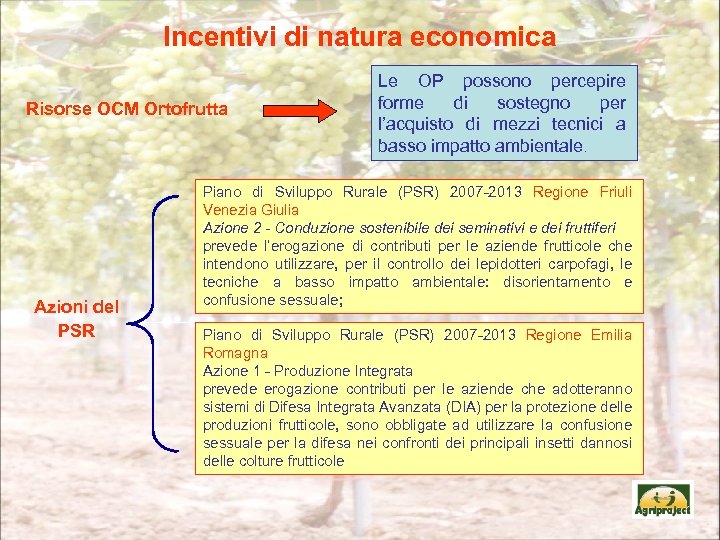 Incentivi di natura economica

Risorse OCM Ortofrutta

Le OP possono percepire forme di sostegno per l'acquisto di mezzi tecnici a basso impatto ambientale.

Azioni del PSR

Piano di Sviluppo Rurale (PSR) 2007-2013 Regione Friuli Venezia Giulia
Azione 2 - Conduzione sostenibile dei seminativi e dei fruttiferi
prevede l'erogazione di contributi per le aziende frutticole che intendono utilizzare, per il controllo dei lepidotteri carpofagi, le tecniche a basso impatto ambientale: disorientamento e confusione sessuale;

Piano di Sviluppo Rurale (PSR) 2007-2013 Regione Emilia Romagna
Azione 1 - Produzione Integrata
prevede erogazione contributi per le aziende che adotteranno sistemi di Difesa Integrata Avanzata (DIA) per la protezione delle produzioni frutticole, sono obbligate ad utilizzare la confusione sessuale per la difesa nei confronti dei principali insetti dannosi delle colture frutticole

Agriproject